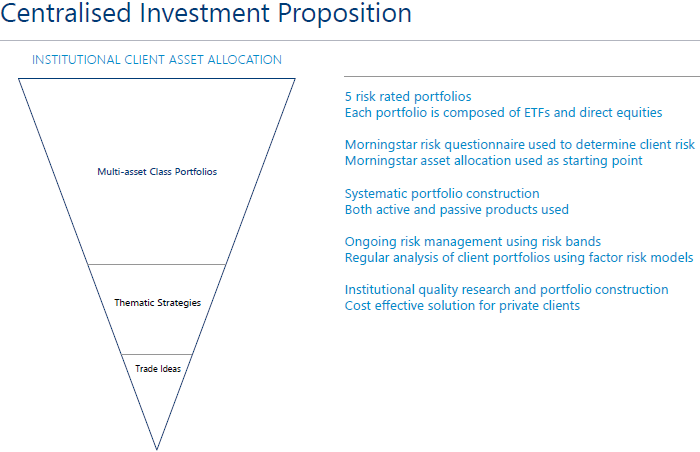 Centralised Investment Proposition

INSTITUTIONAL CLIENT ASSET ALLOCATION

Multi-asset Class Portfolios

Thematic Strategies

Trade Ideas

5 risk rated portfolios
Each portfolio is composed of ETFs and direct equities

Morningstar risk questionnaire used to determine client risk
Morningstar asset allocation used as starting point

Systematic portfolio construction
Both active and passive products used

Ongoing risk management using risk bands
Regular analysis of client portfolios using factor risk models

Institutional quality research and portfolio construction
Cost effective solution for private clients